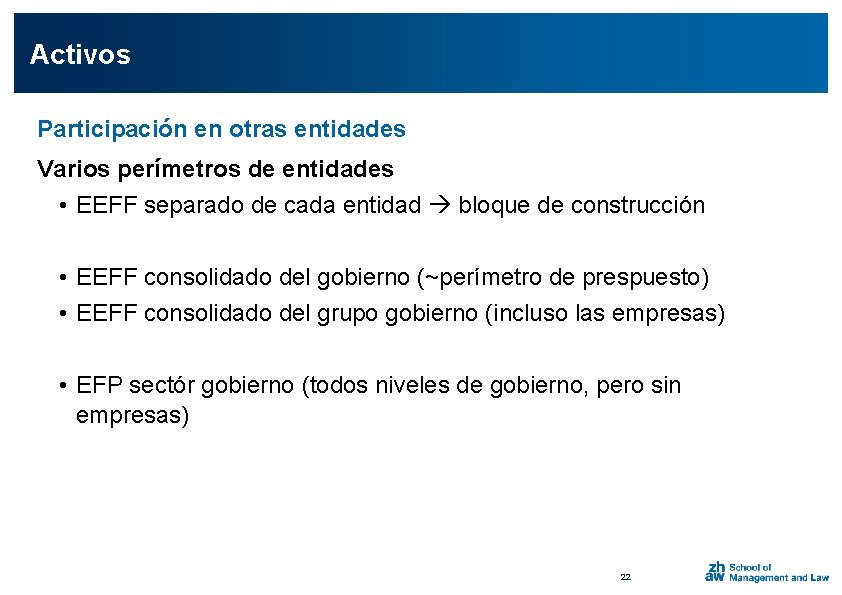 Activos

Participación en otras entidades

Varios perímetros de entidades

• EEFF separado de cada entidad → bloque de construcción

• EEFF consolidado del gobierno (~perímetro de prespuesto)
• EEFF consolidado del grupo gobierno (incluso las empresas)

• EFP sectór gobierno (todos niveles de gobierno, pero sin empresas)

22

zh aw School of Management and Law